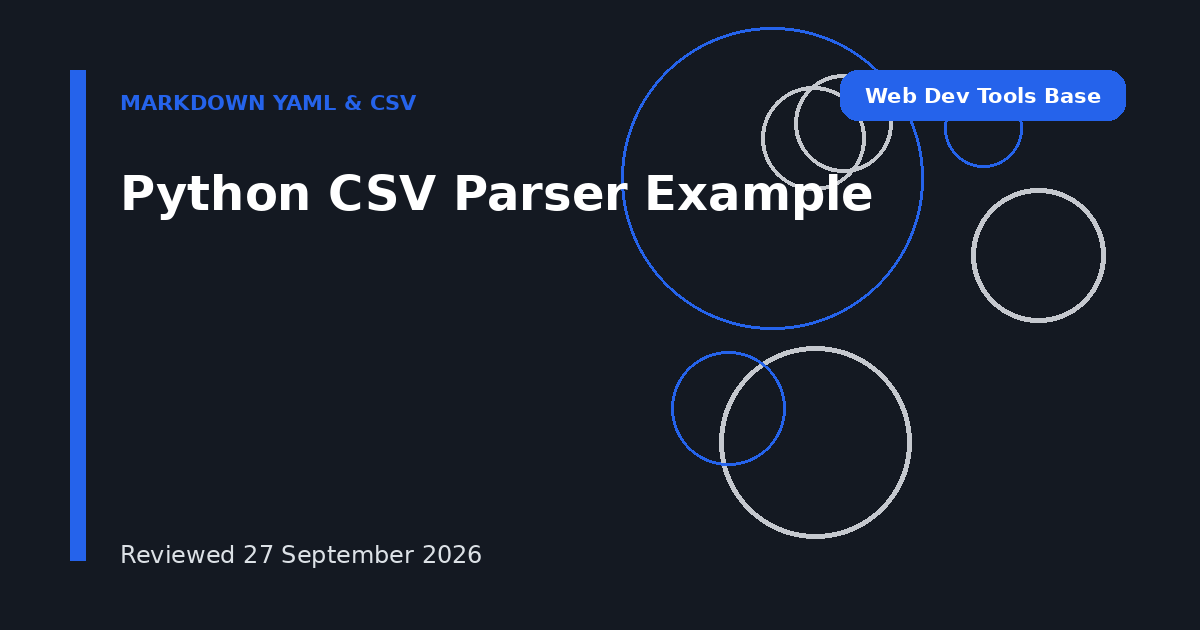 MARKDOWN YAML & CSV

Web Dev Tools Base

Python CSV Parser Example

Reviewed 27 September 2026